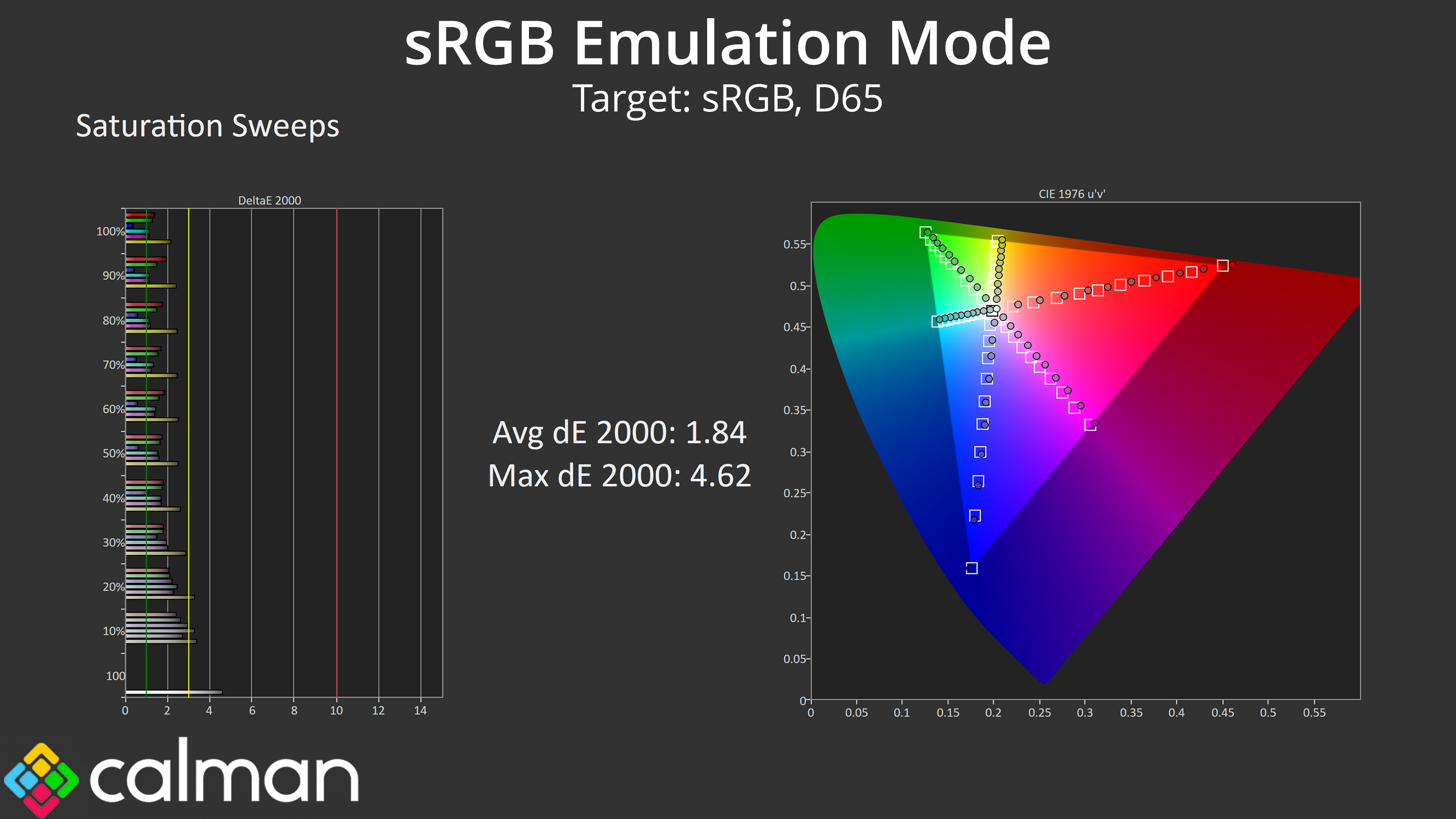 sRGB Emulation Mode
Target: sRGB, D65

Saturation Sweeps

DeltaE 2000

100%
90%
80%
70%
60%
50%
40%
30%
20%
10%
100

0 2 4 6 8 10 12 14

Avg dE 2000: 1.84
Max dE 2000: 4.62

CIE 1976 u'v'

0.55
0.5
0.45
0.4
0.35
0.3
0.25
0.2
0.15
0.1
0.05
0

0 0.05 0.1 0.15 0.2 0.25 0.3 0.35 0.4 0.45 0.5 0.55

calman